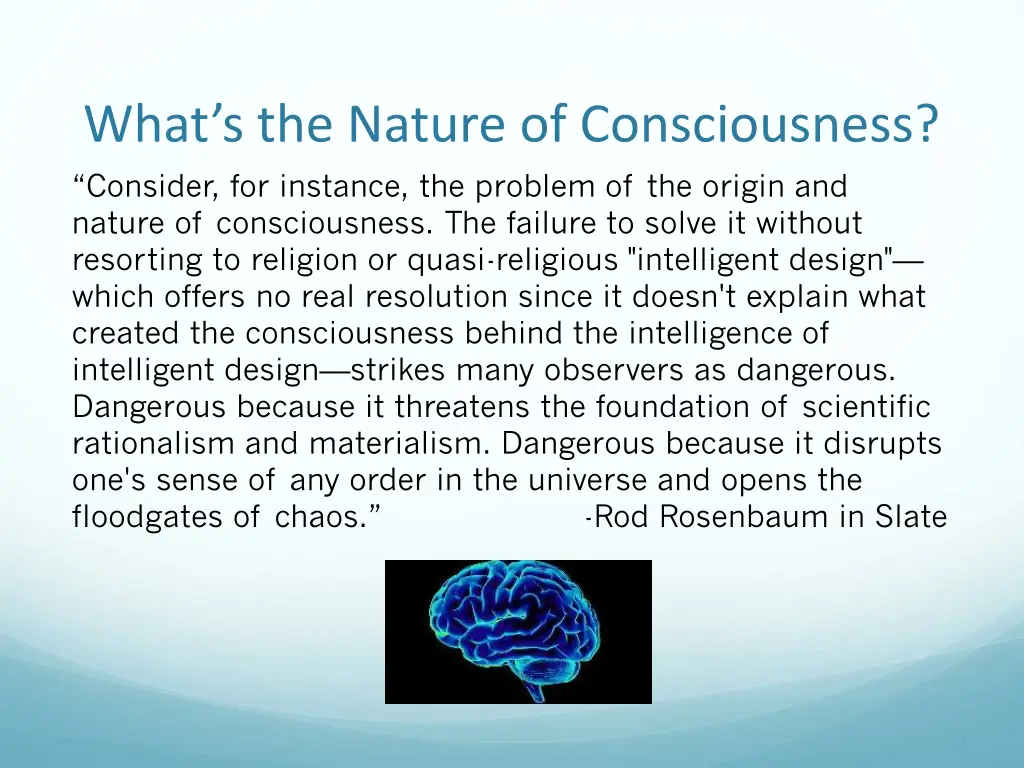 What’s the Nature of Consciousness?

“Consider, for instance, the problem of the origin and nature of consciousness. The failure to solve it without resorting to religion or quasi-religious "intelligent design"—which offers no real resolution since it doesn't explain what created the consciousness behind the intelligence of intelligent design—strikes many observers as dangerous. Dangerous because it threatens the foundation of scientific rationalism and materialism. Dangerous because it disrupts one's sense of any order in the universe and opens the floodgates of chaos.” -Rod Rosenbaum in Slate